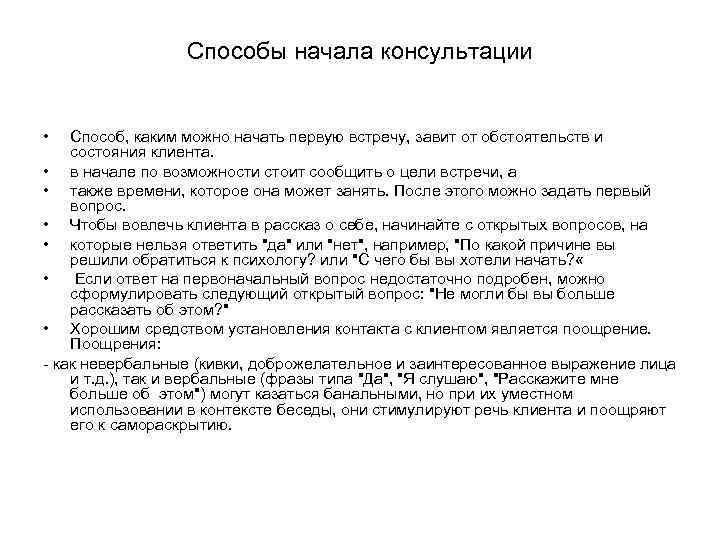 Способы начала консультации

• Способ, каким можно начать первую встречу, завит от обстоятельств и состояния клиента.

• в начале по возможности стоит сообщить о цели встречи, а

• также времени, которое она может занять. После этого можно задать первый вопрос.

• Чтобы вовлечь клиента в рассказ о себе, начинайте с открытых вопросов, на

• которые нельзя ответить "да" или "нет", например, "По какой причине вы решили обратиться к психологу? или "С чего бы вы хотели начать?«

• Если ответ на первоначальный вопрос недостаточно подробен, можно сформулировать следующий открытый вопрос: "Не могли бы вы больше рассказать об этом?"

• Хорошим средством установления контакта с клиентом является поощрение. Поощрения:

- как невербальные (кивки, доброжелательное и заинтересованное выражение лица и т.д.), так и вербальные (фразы типа "Да", "Я слушаю", "Расскажите мне больше об этом") могут казаться банальными, но при их уместном использовании в контексте беседы, они стимулируют речь клиента и поощряют его к самораскрытию.